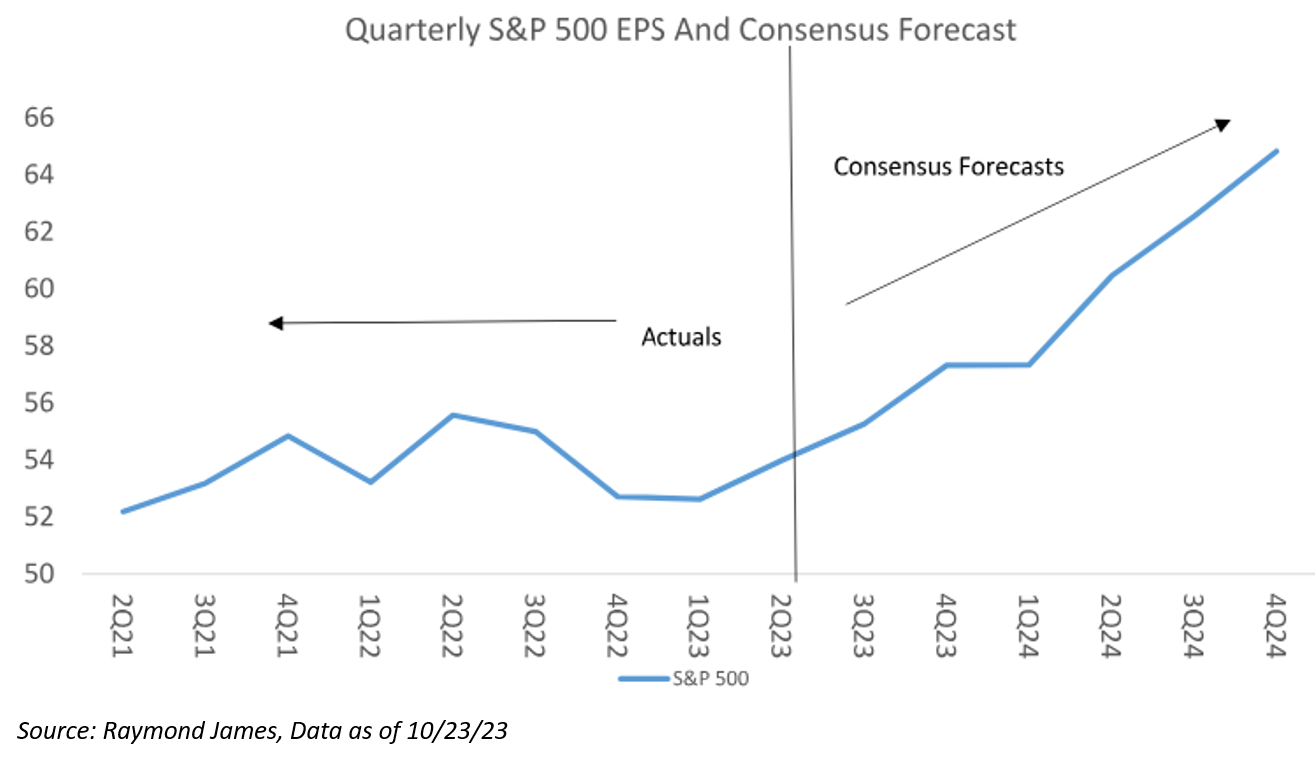 Quarterly S&P 500 EPS And Consensus Forecast

66
64
62
60
58
56
54
52
50

Consensus Forecasts

Actuals

2Q21 3Q21 4Q21 1Q22 2Q22 3Q22 4Q22 1Q23 2Q23 3Q23 4Q23 1Q24 2Q24 3Q24 4Q24

S&P 500

Source: Raymond James, Data as of 10/23/23